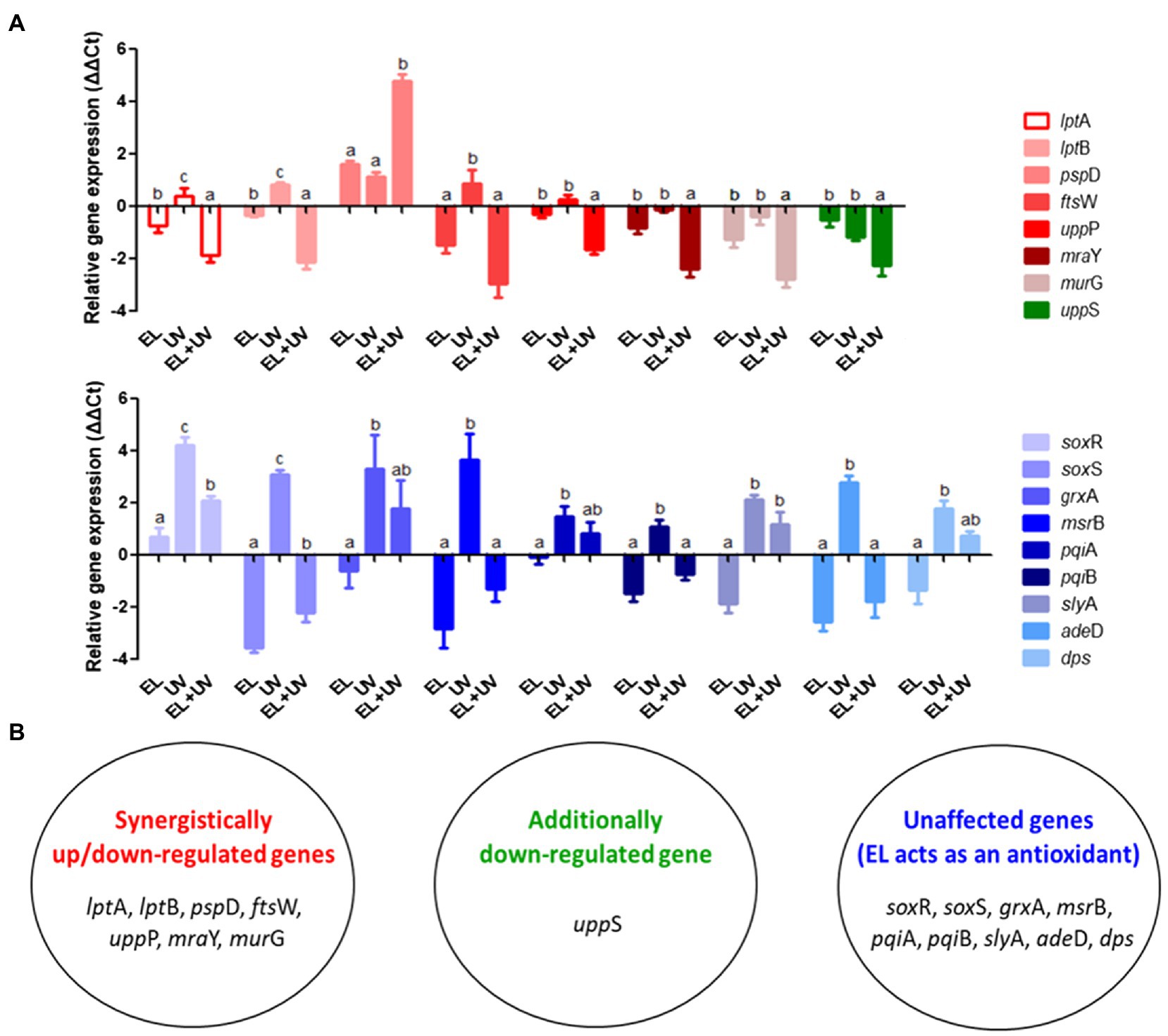 A

Relative gene expression (ΔΔCt)

6
4
2
0
-2
-4

b c a   b c a   a a b   a b a   b b a   b b a   b b a   b b a

EL UV EL+UV   EL UV EL+UV   EL UV EL+UV   EL UV EL+UV   EL UV EL+UV   EL UV EL+UV   EL UV EL+UV   EL UV EL+UV

lptA
lptB
pspD
ftsW
uppP
mraY
murG
uppS

Relative gene expression (ΔΔCt)

6
4
2
0
-2
-4

a c b   a c b   a b ab   a b a   a b ab   a b a   a b b   a b a   a b ab

EL UV EL+UV   EL UV EL+UV   EL UV EL+UV   EL UV EL+UV   EL UV EL+UV   EL UV EL+UV   EL UV EL+UV   EL UV EL+UV   EL UV EL+UV

soxR
soxS
grxA
msrB
pqiA
pqiB
slyA
adeD
dps

B

Synergistically up/down-regulated genes

lptA, lptB, pspD, ftsW, uppP, mraY, murG

Additionally down-regulated gene

uppS

Unaffected genes (EL acts as an antioxidant)

soxR, soxS, grxA, msrB, pqiA, pqiB, slyA, adeD, dps